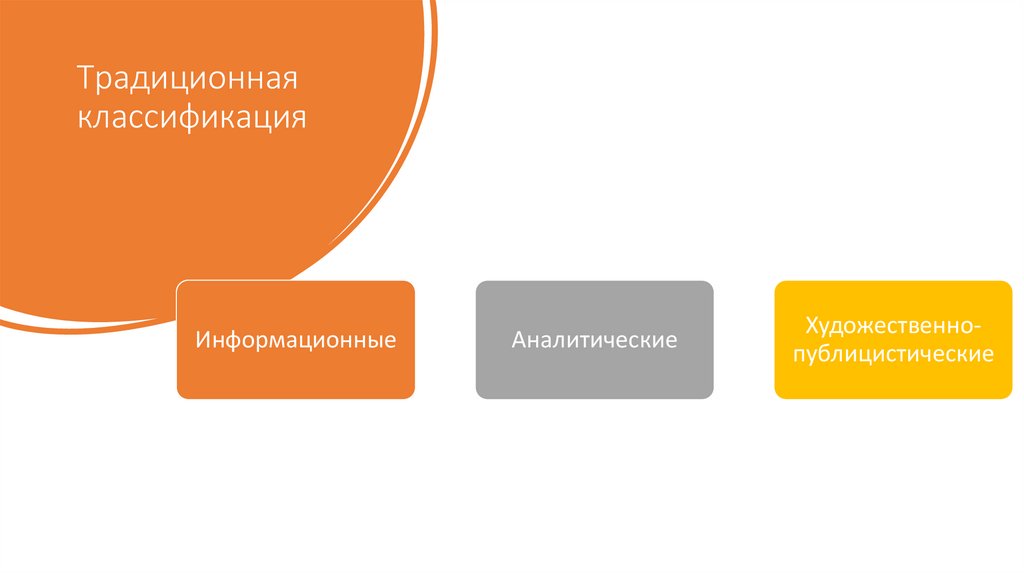 Традиционная классификация

Информационные

Аналитические

Художественно-публицистические